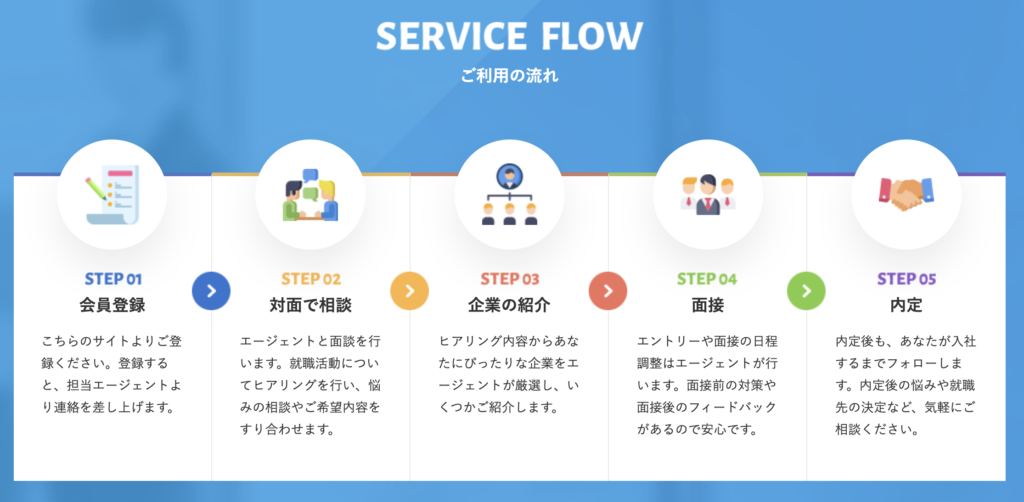 SERVICE FLOW
ご利用の流れ

STEP 01
会員登録
こちらのサイトよりご登録ください。登録すると、担当エージェントより連絡を差し上げます。

STEP 02
対面で相談
エージェントと面談を行います。就職活動についてヒアリングを行い、悩みの相談やご希望内容をすり合わせます。

STEP 03
企業の紹介
ヒアリング内容からあなたにぴったりな企業をエージェントが厳選し、いくつかご紹介します。

STEP 04
面接
エントリーや面接の日程調整はエージェントが行います。面接前の対策や面接後のフィードバックがあるので安心です。

STEP 05
内定
内定後も、あなたが入社するまでフォローします。内定後の悩みや就職先の決定など、気軽にご相談ください。